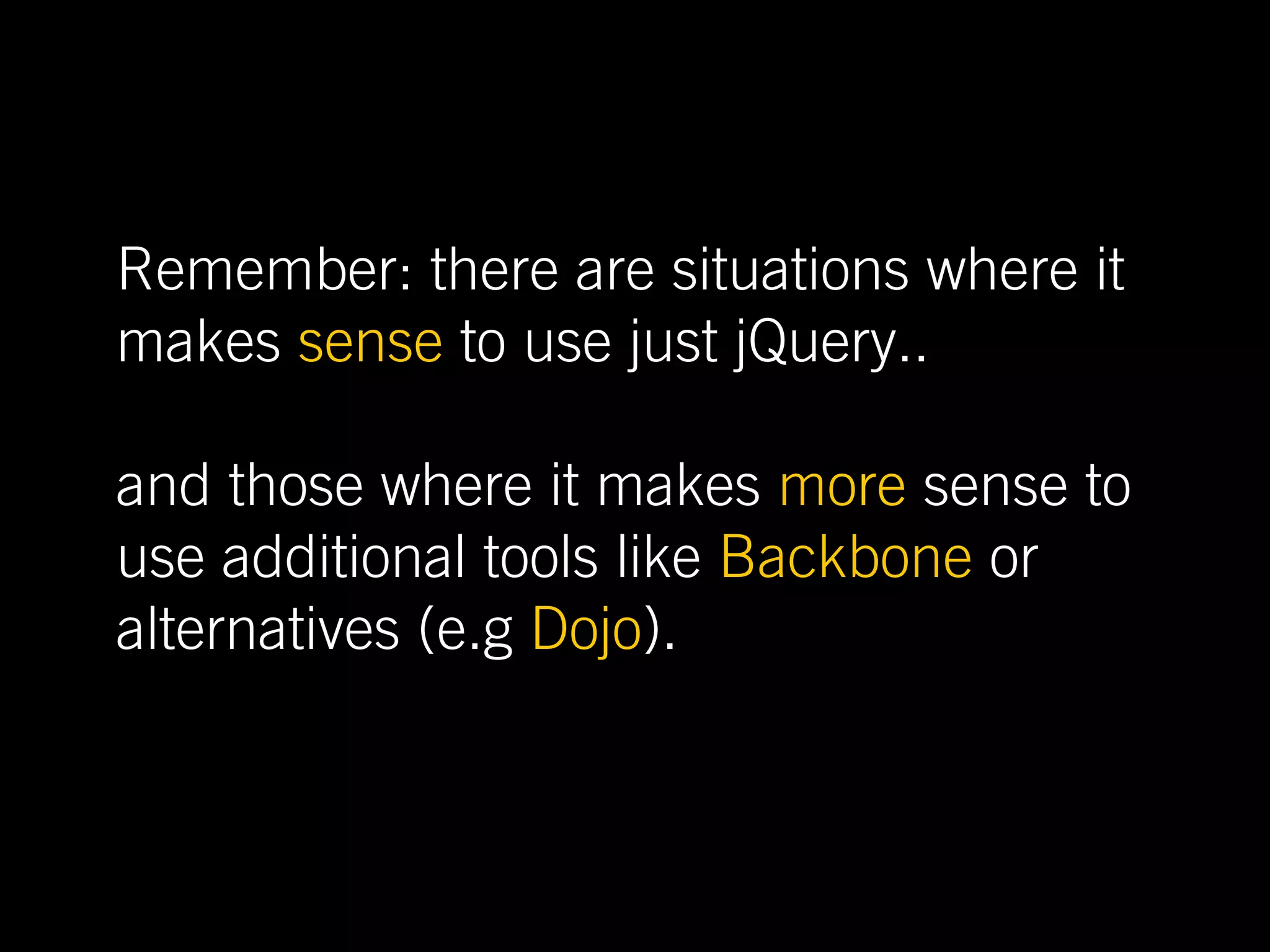 Remember: there are situations where it makes sense to use just jQuery..

and those where it makes more sense to use additional tools like Backbone or alternatives (e.g Dojo).